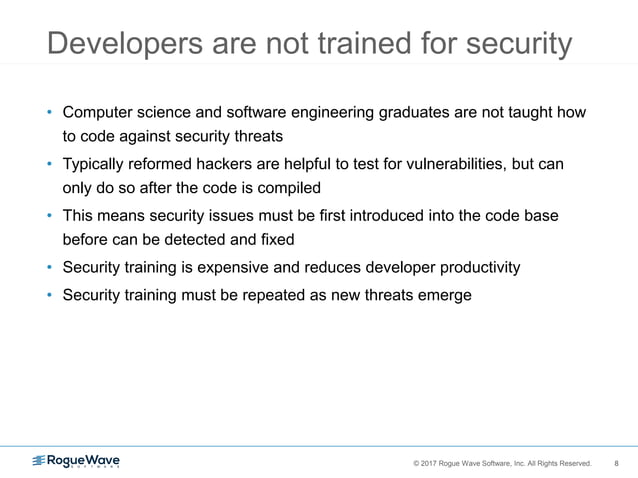 Developers are not trained for security

• Computer science and software engineering graduates are not taught how to code against security threats
• Typically reformed hackers are helpful to test for vulnerabilities, but can only do so after the code is compiled
• This means security issues must be first introduced into the code base before can be detected and fixed
• Security training is expensive and reduces developer productivity
• Security training must be repeated as new threats emerge

RogueWave SOFTWARE

© 2017 Rogue Wave Software, Inc. All Rights Reserved. 8